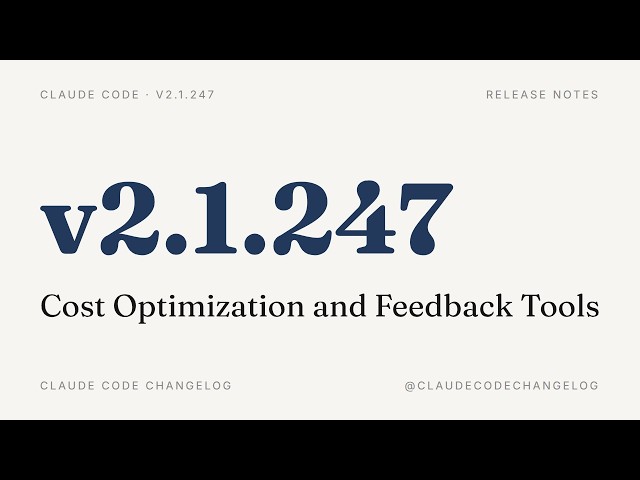 CLAUDE CODE · V2.1.247

RELEASE NOTES

v2.1.247

Cost Optimization and Feedback Tools

CLAUDE CODE CHANGELOG

@CLAUDECODECHANGELOG